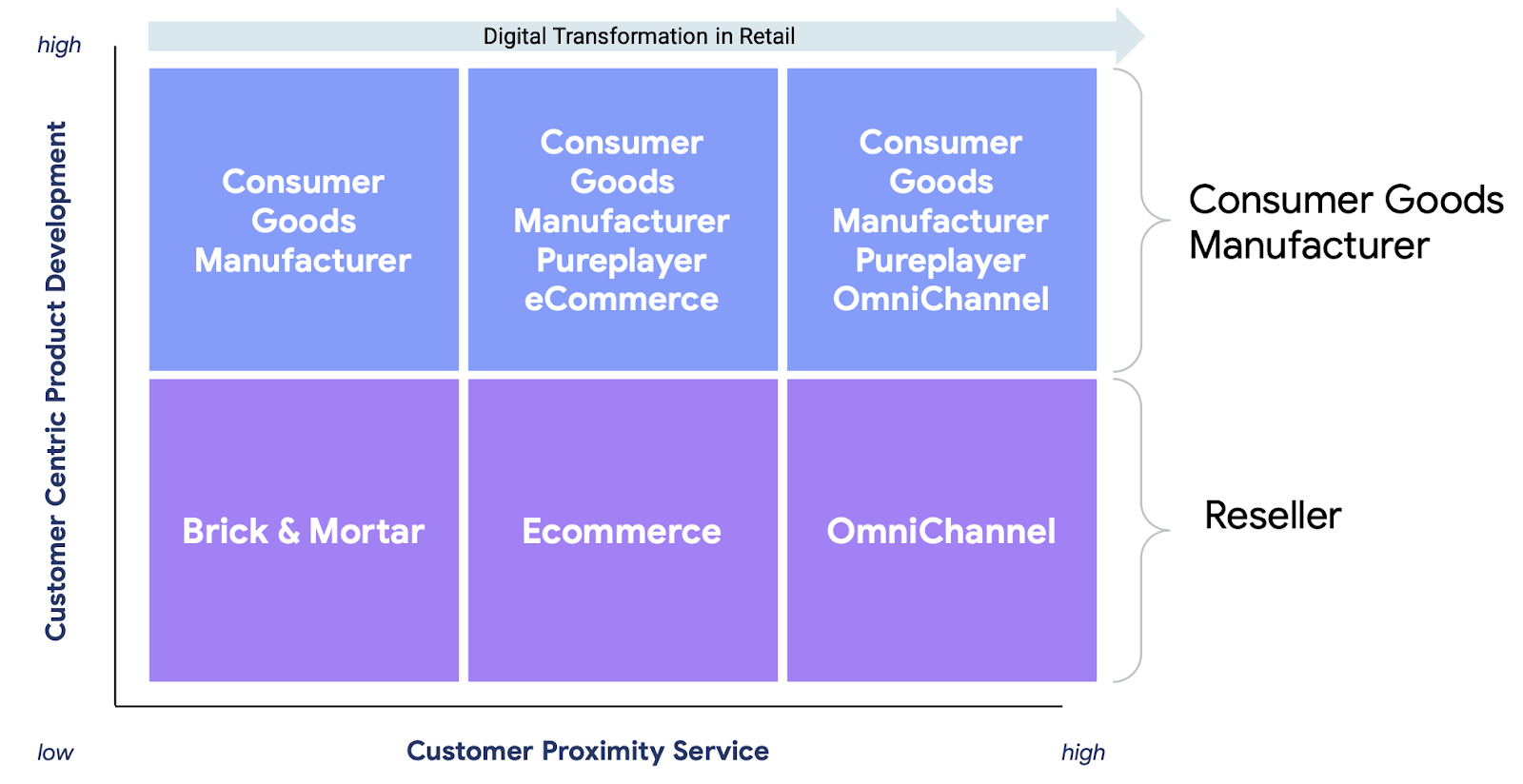 high

Digital Transformation in Retail

Customer Centric Product Development

Consumer Goods Manufacturer

Consumer Goods Manufacturer Pureplayer eCommerce

Consumer Goods Manufacturer Pureplayer OmniChannel

Consumer Goods Manufacturer

Brick & Mortar

Ecommerce

OmniChannel

Reseller

low

Customer Proximity Service

high